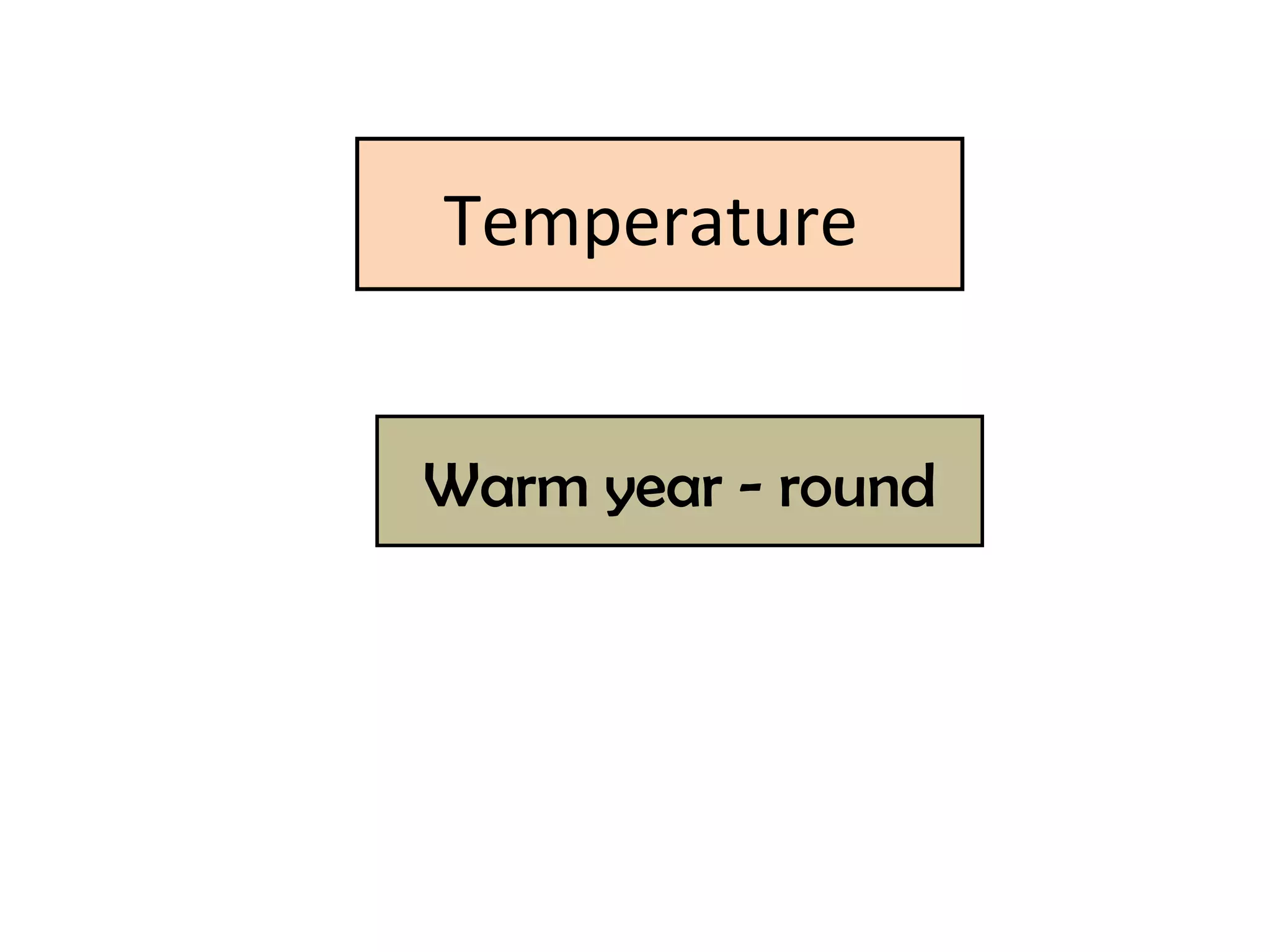 Temperature

Warm year - round